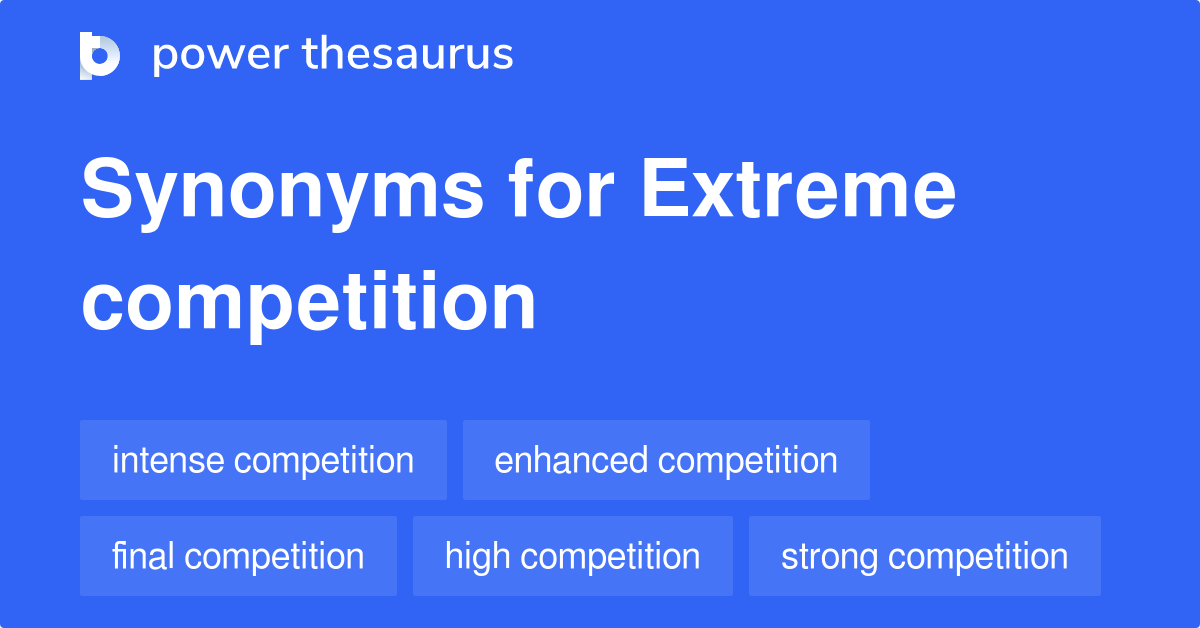 power thesaurus

Synonyms for Extreme competition

intense competition
enhanced competition
final competition
high competition
strong competition